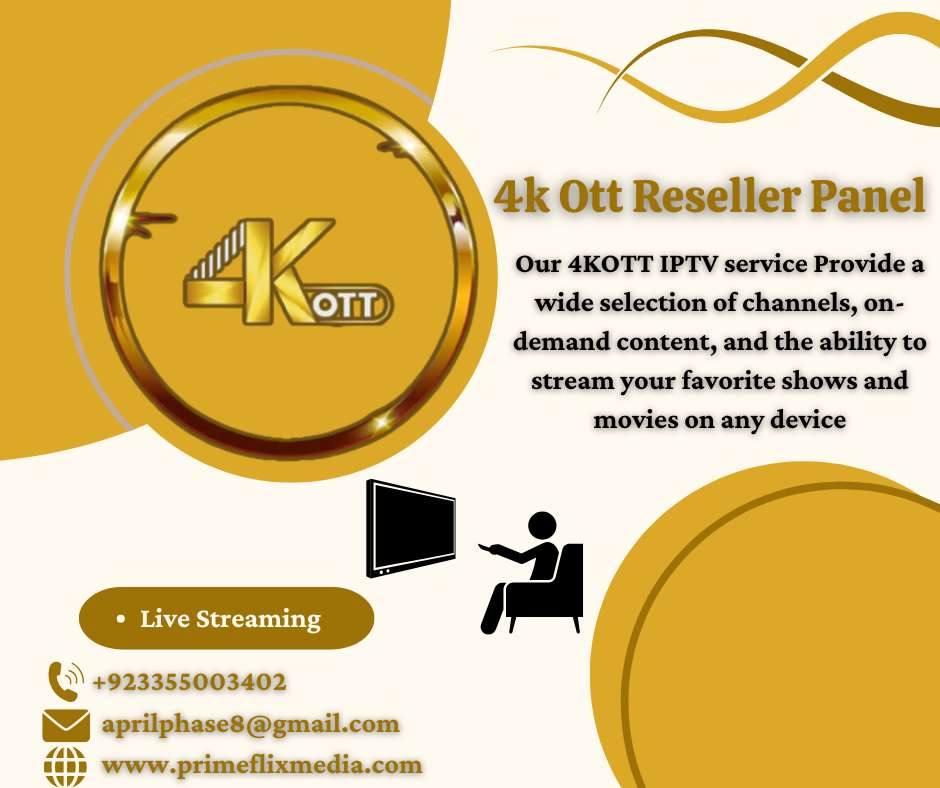 4K OTT

4k Ott Reseller Panel

Our 4KOTT IPTV service Provide a wide selection of channels, on-demand content, and the ability to stream your favorite shows and movies on any device

• Live Streaming

+923355003402

aprilphase8@gmail.com

www.primeflixmedia.com